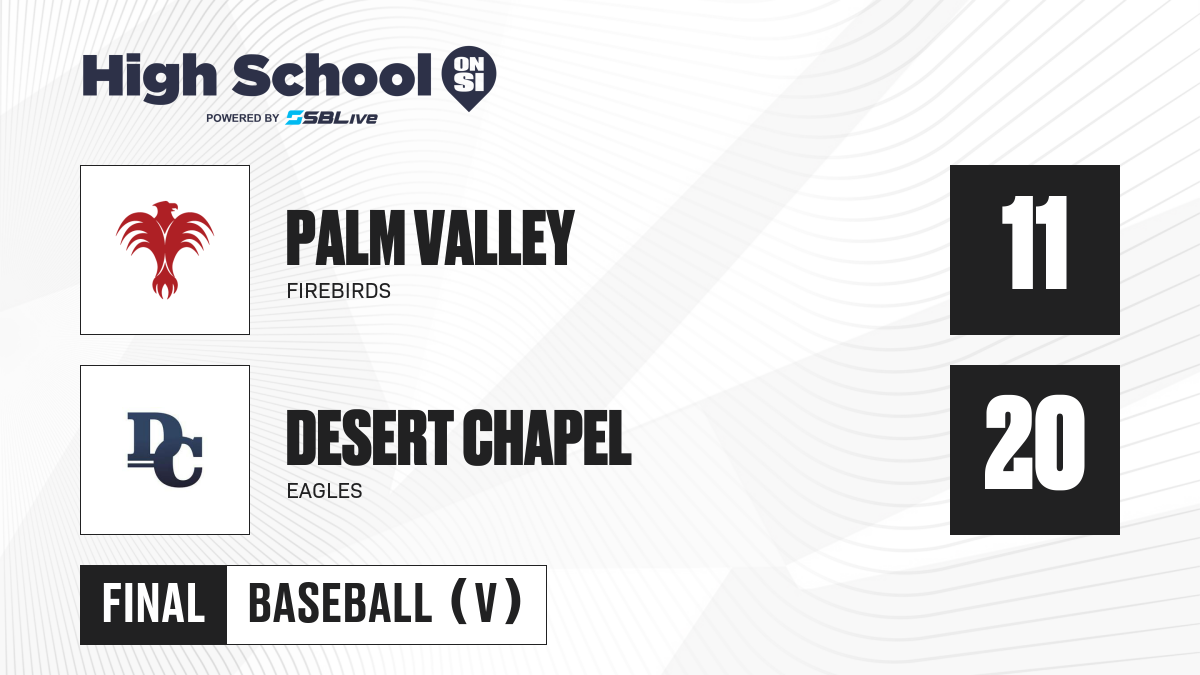 High School ON SI
POWERED BY SBLive

PALM VALLEY
FIREBIRDS
11

DC
DESERT CHAPEL
EAGLES
20

FINAL BASEBALL (V)